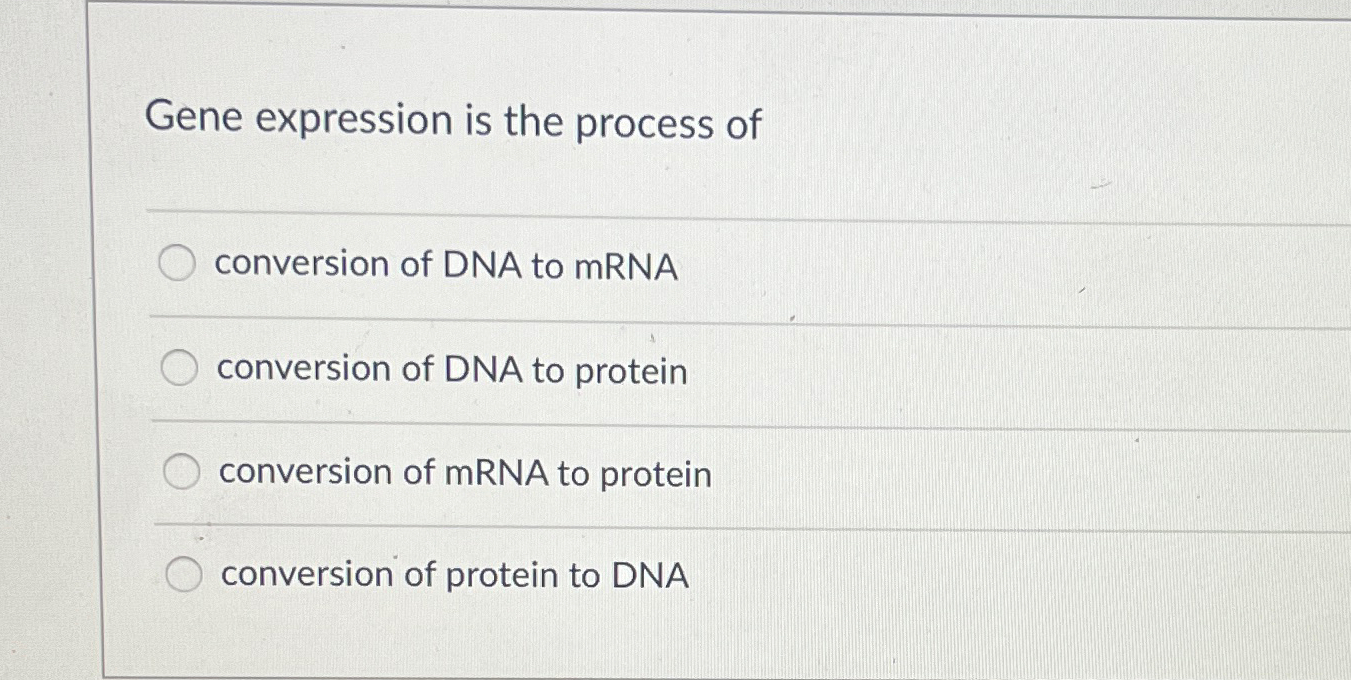 Gene expression is the process of

conversion of DNA to mRNA

conversion of DNA to protein

conversion of mRNA to protein

conversion of protein to DNA